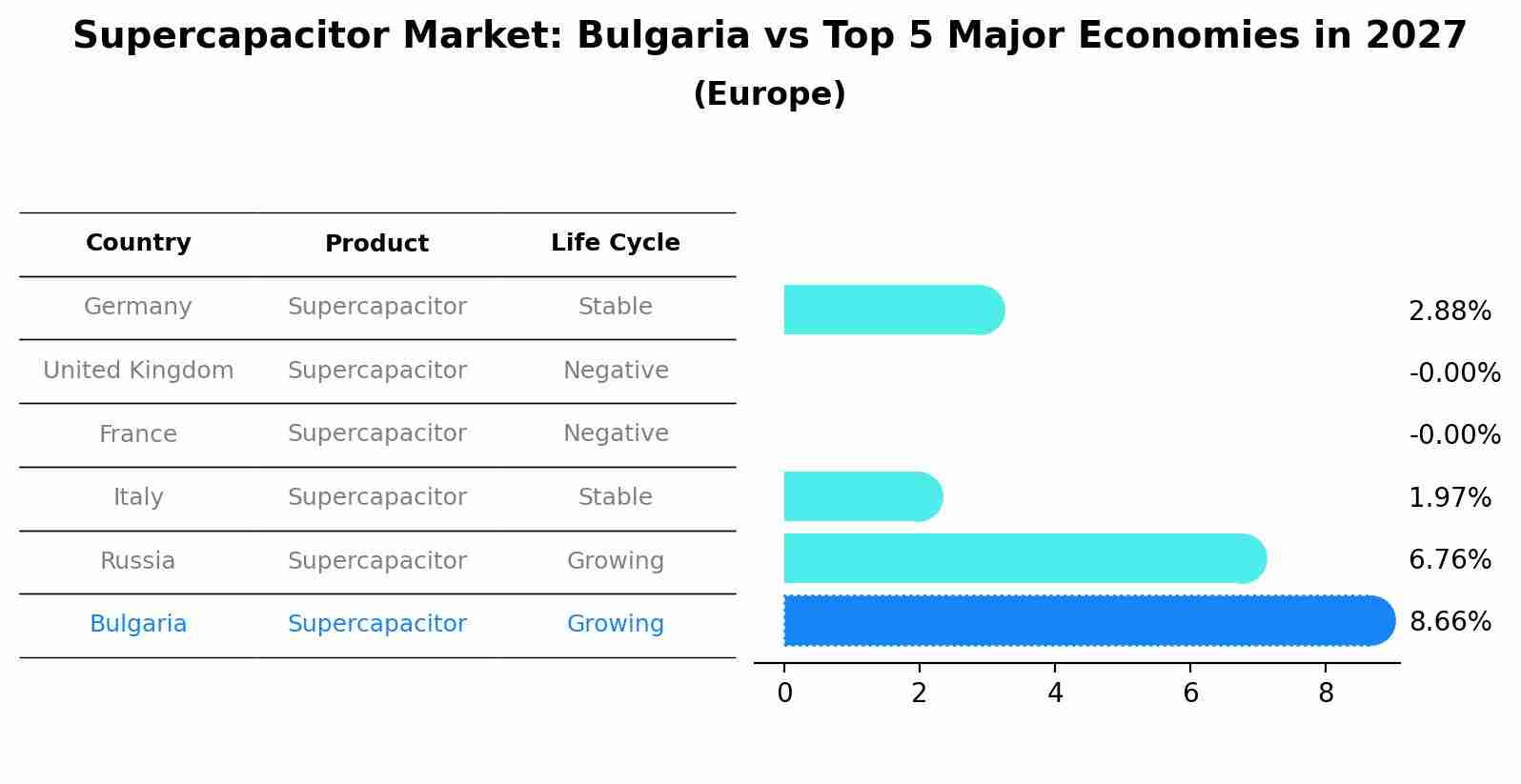 Supercapacitor Market: Bulgaria vs Top 5 Major Economies in 2027
(Europe)

| Country | Product | Life Cycle |
|---|---|---|
| Germany | Supercapacitor | Stable |
| United Kingdom | Supercapacitor | Negative |
| France | Supercapacitor | Negative |
| Italy | Supercapacitor | Stable |
| Russia | Supercapacitor | Growing |
| Bulgaria | Supercapacitor | Growing |

2.88%
-0.00%
-0.00%
1.97%
6.76%
8.66%

0 2 4 6 8